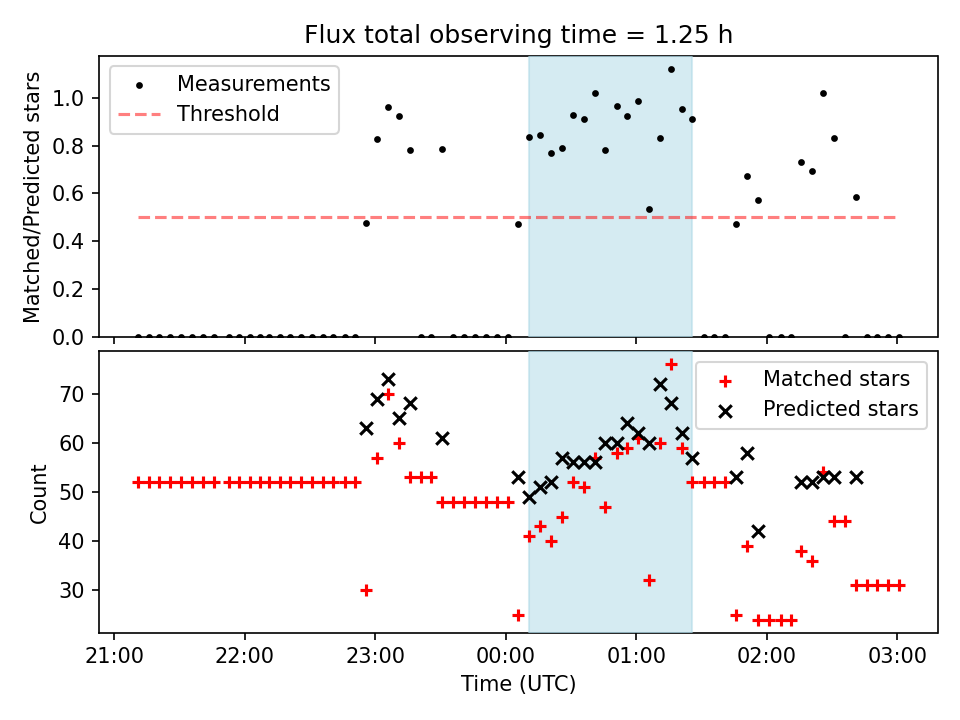 Flux total observing time = 1.25 h

Measurements
Threshold

Matched/Predicted stars

1.0
0.8
0.6
0.4
0.2
0.0

Matched stars
Predicted stars

Count

70
60
50
40
30

21:00
22:00
23:00
00:00
01:00
02:00
03:00

Time (UTC)